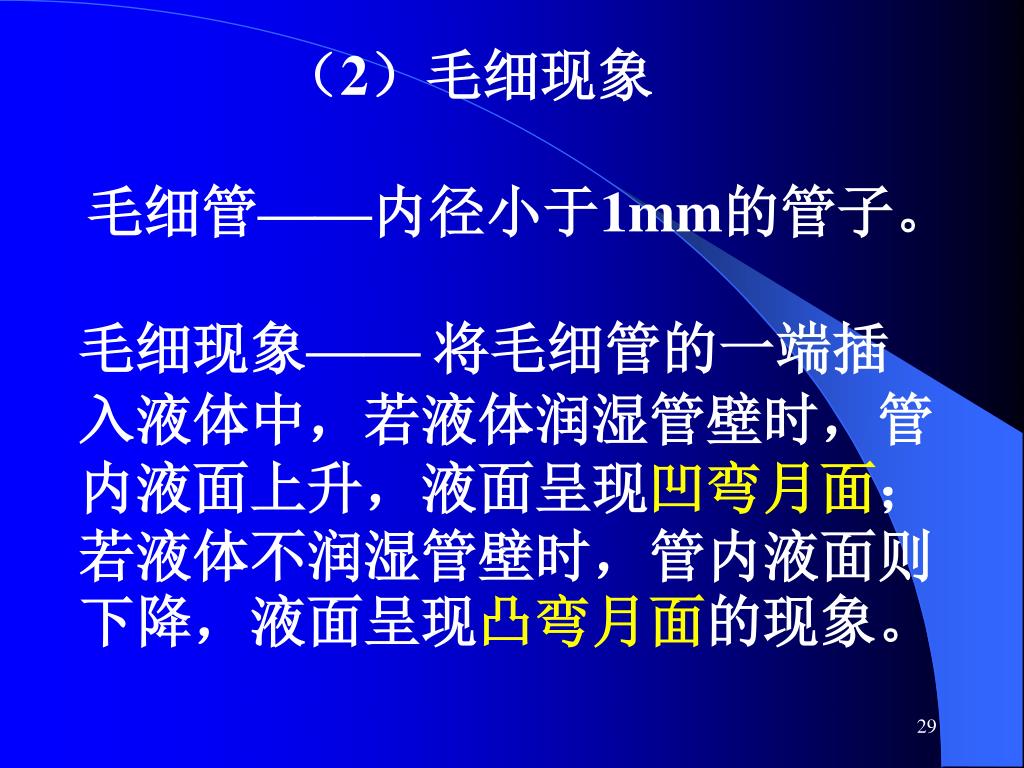 （2）毛细现象

毛细管——内径小于1mm的管子。

毛细现象—— 将毛细管的一端插入液体中，若液体润湿管壁时，管内液面上升，液面呈现凹弯月面；若液体不润湿管壁时，管内液面则下降，液面呈现凸弯月面的现象。

29